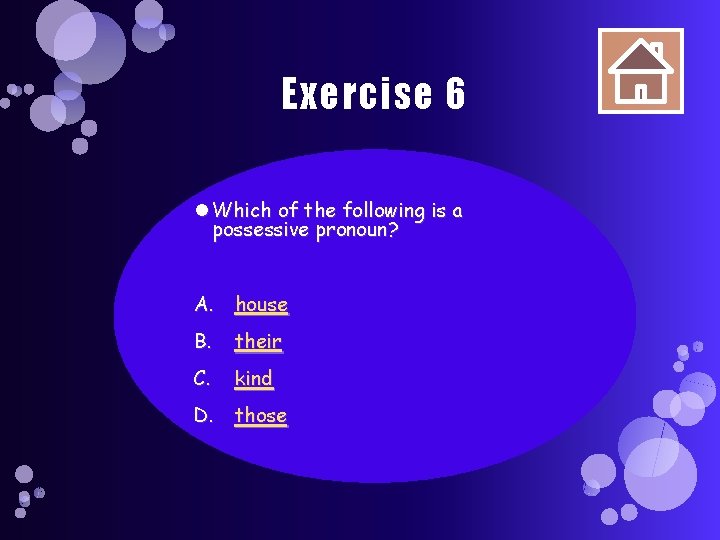 Exercise 6

Which of the following is a possessive pronoun?

A. house
B. their
C. kind
D. those